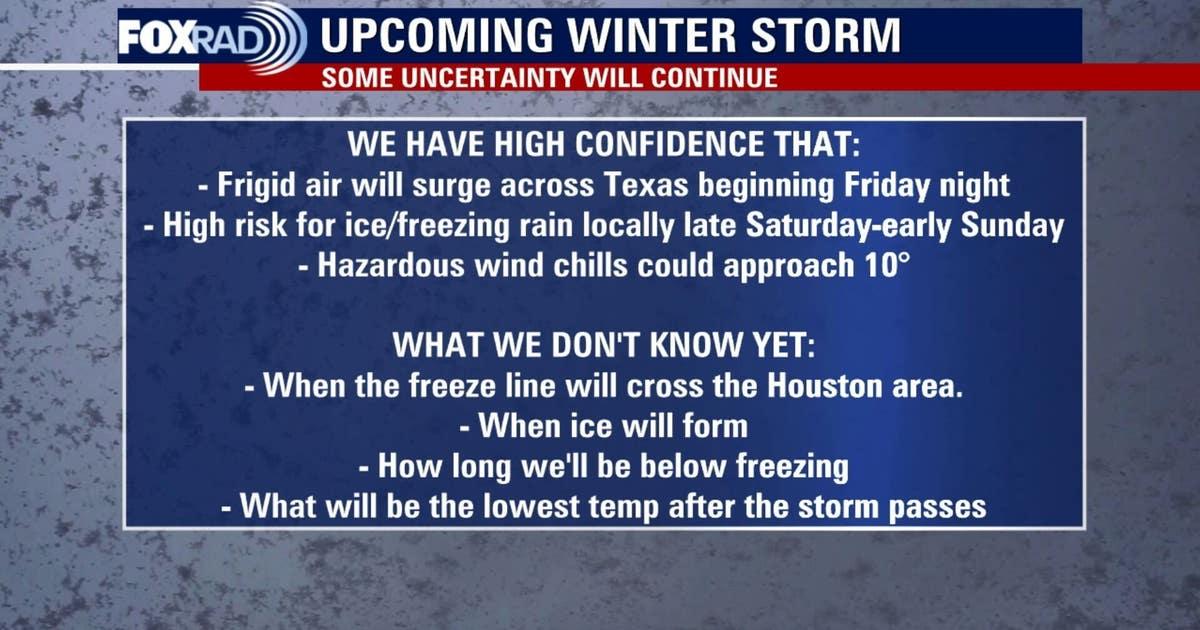 FOXRAD UPCOMING WINTER STORM
SOME UNCERTAINTY WILL CONTINUE

WE HAVE HIGH CONFIDENCE THAT:
- Frigid air will surge across Texas beginning Friday night
- High risk for ice/freezing rain locally late Saturday-early Sunday
- Hazardous wind chills could approach 10°

WHAT WE DON'T KNOW YET:
- When the freeze line will cross the Houston area.
- When ice will form
- How long we'll be below freezing
- What will be the lowest temp after the storm passes